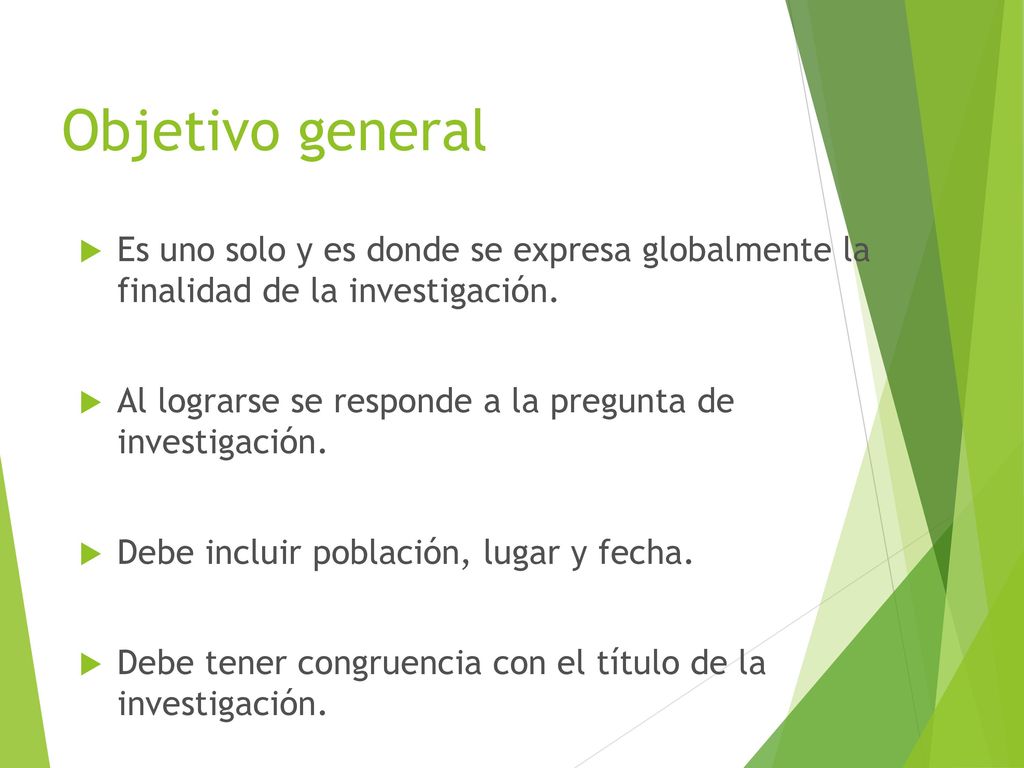 Objetivo general

Es uno solo y es donde se expresa globalmente la finalidad de la investigación.

Al lograrse se responde a la pregunta de investigación.

Debe incluir población, lugar y fecha.

Debe tener congruencia con el título de la investigación.